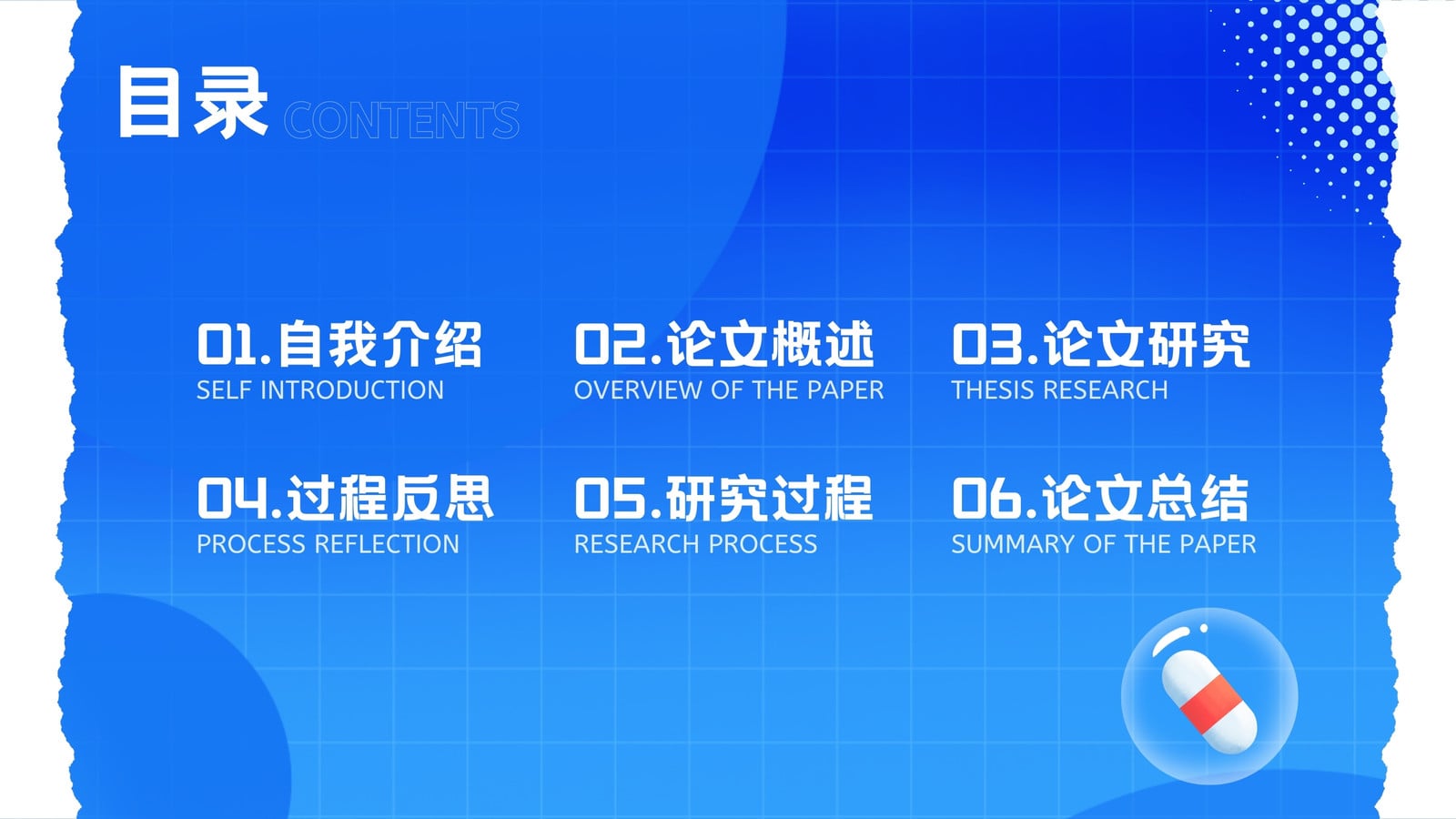 目录 CONTENTS

01.自我介绍
SELF INTRODUCTION

02.论文概述
OVERVIEW OF THE PAPER

03.论文研究
THESIS RESEARCH

04.过程反思
PROCESS REFLECTION

05.研究过程
RESEARCH PROCESS

06.论文总结
SUMMARY OF THE PAPER